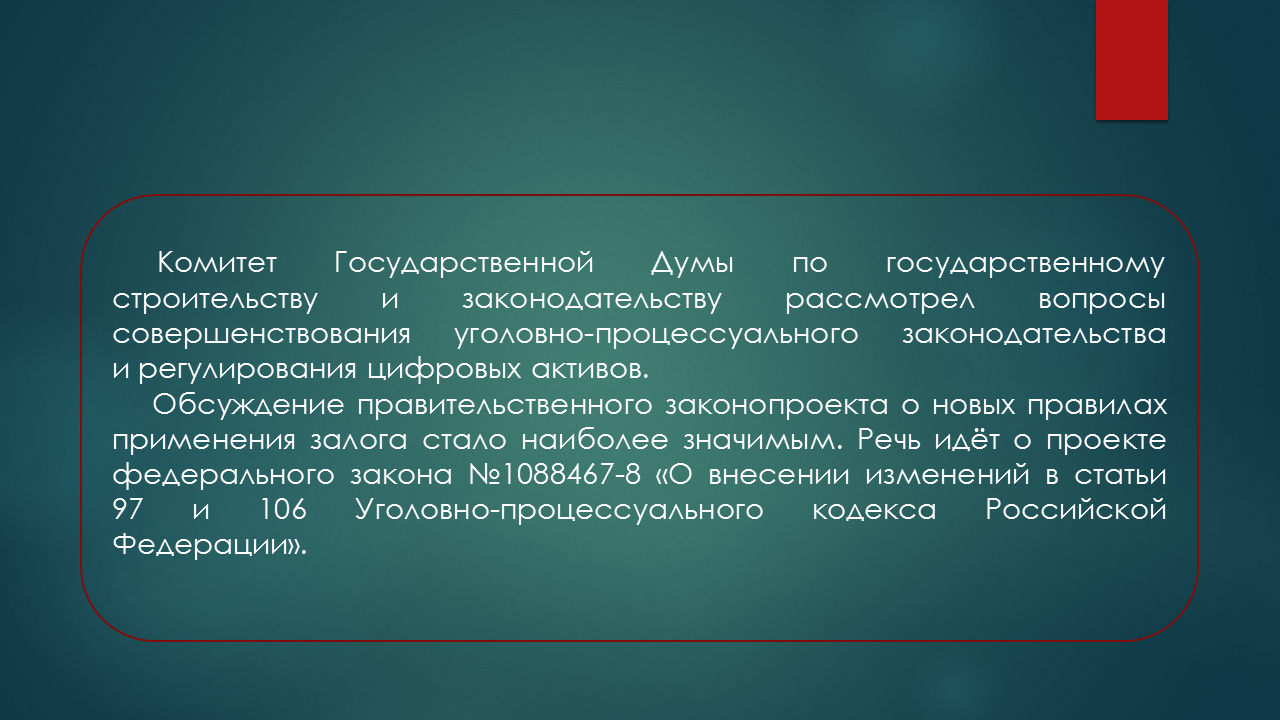 Комитет Государственной Думы по государственному строительству и законодательству рассмотрел вопросы совершенствования уголовно-процессуального законодательства и регулирования цифровых активов.

Обсуждение правительственного законопроекта о новых правилах применения залога стало наиболее значимым. Речь идёт о проекте федерального закона №1088467-8 «О внесении изменений в статьи 97 и 106 Уголовно-процессуального кодекса Российской Федерации».